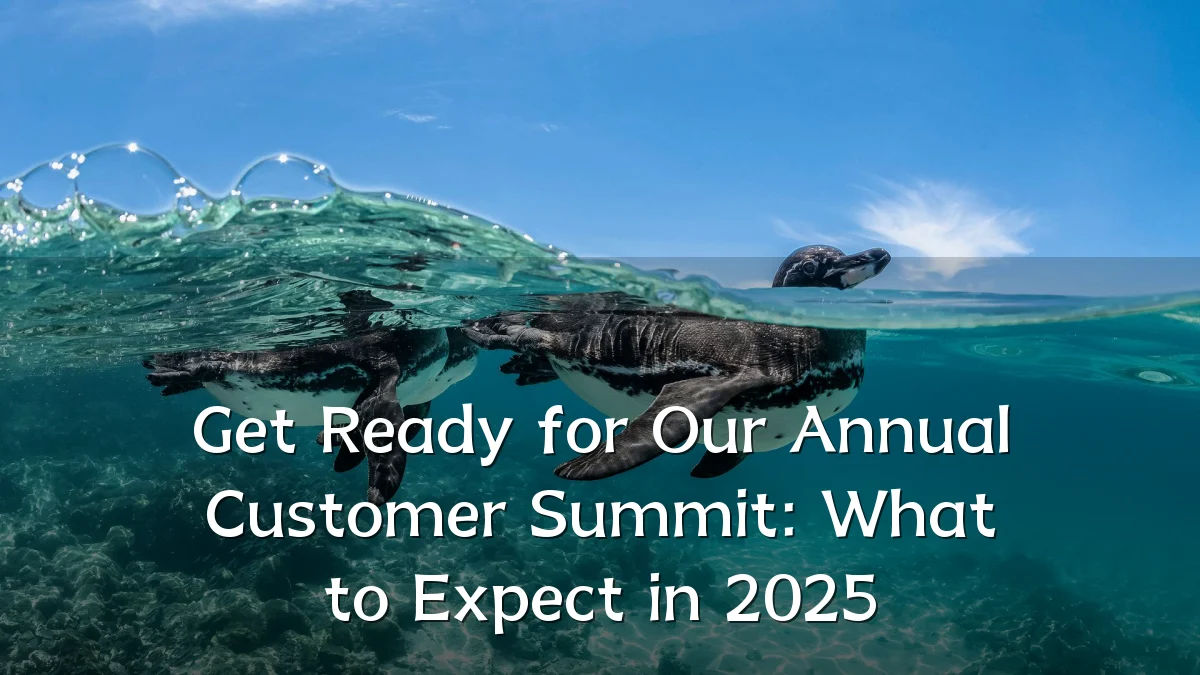 Get Ready for Our Annual Customer Summit: What to Expect in 2025